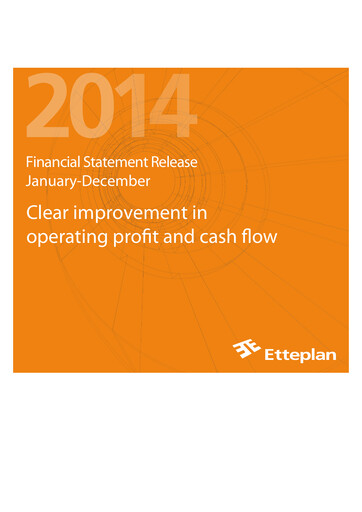 2014

Financial Statement Release
January-December

Clear improvement in operating profit and cash flow

Etteplan